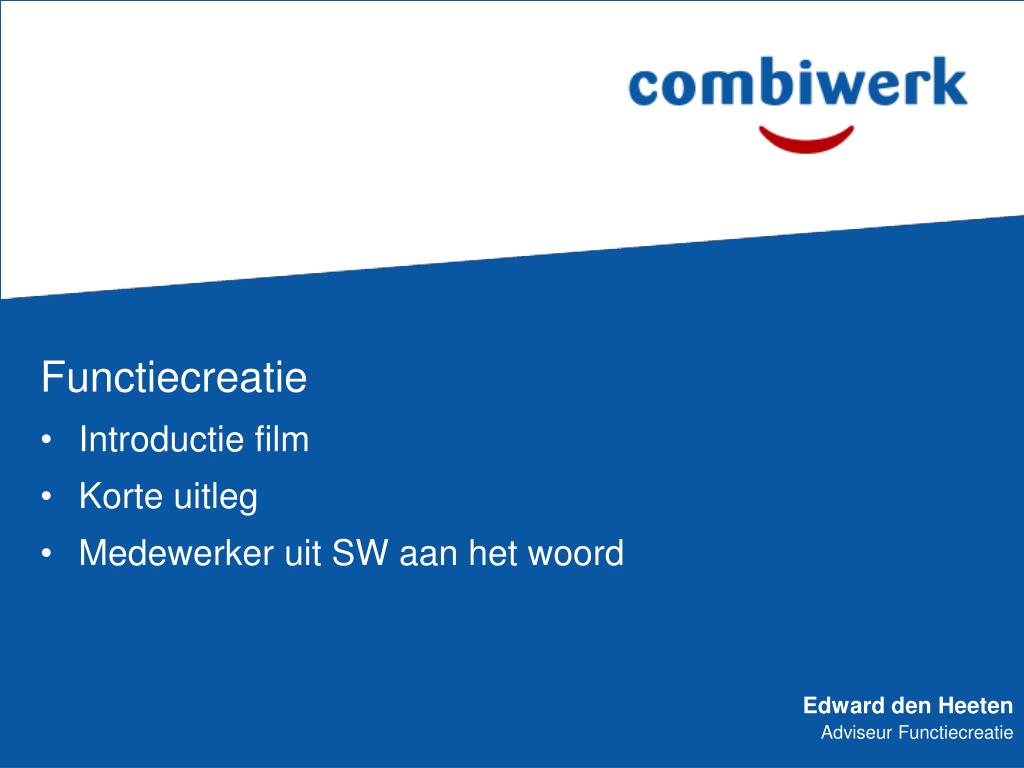 combiwerk

Functiecreatie
• Introductie film
• Korte uitleg
• Medewerker uit SW aan het woord

Edward den Heeten
Adviseur Functiecreatie